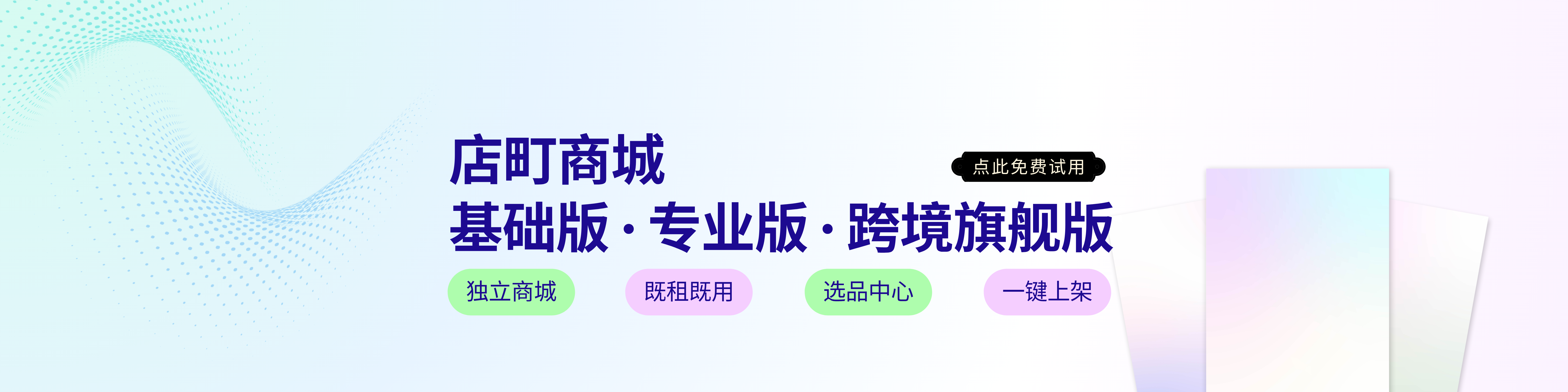 店町商城
点此免费试用
基础版 · 专业版 · 跨境旗舰版
独立商城
既租既用
选品中心
一键上架